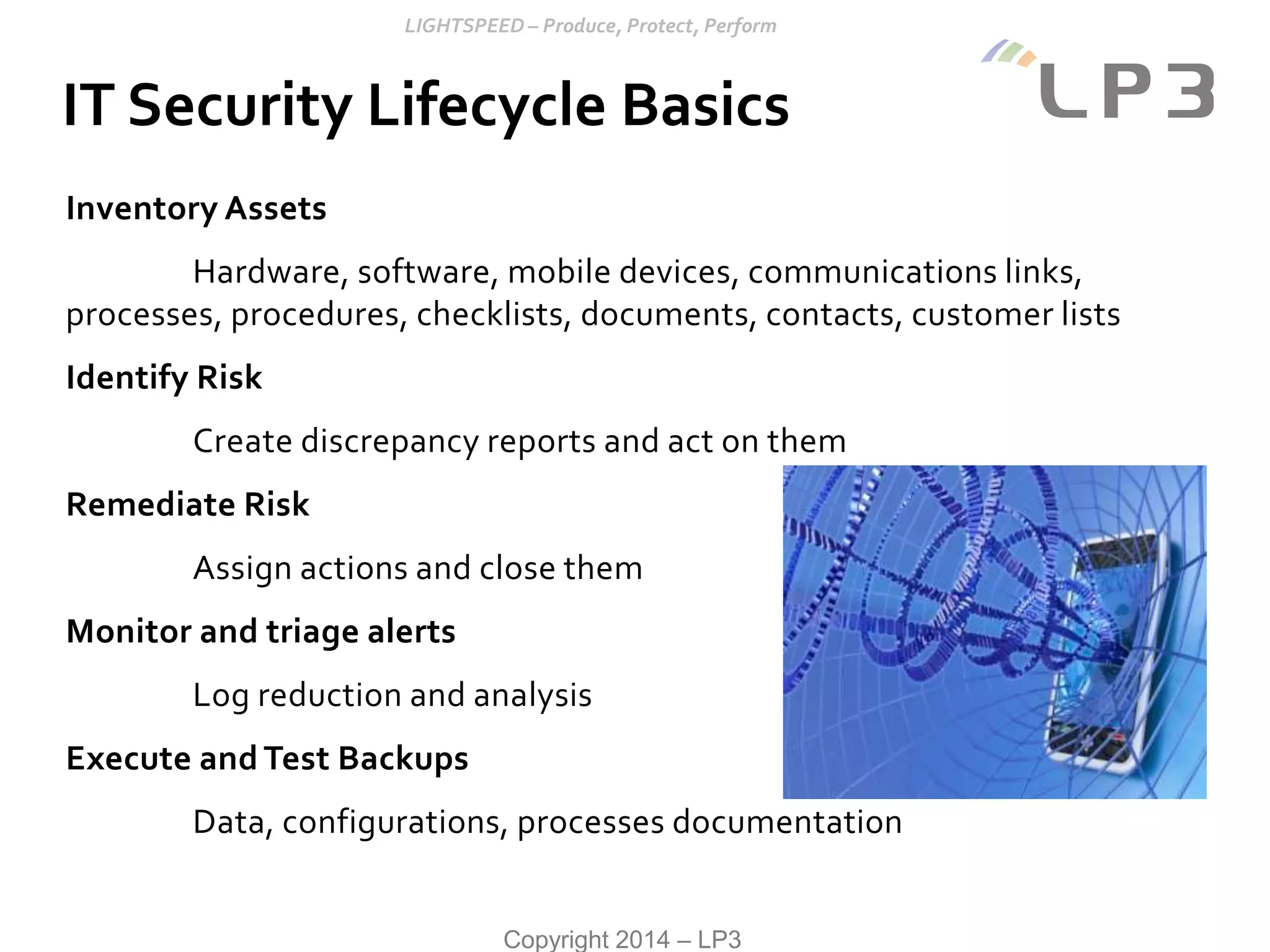 LIGHTSPEED – Produce, Protect, Perform

LP3

IT Security Lifecycle Basics

Inventory Assets

Hardware, software, mobile devices, communications links, processes, procedures, checklists, documents, contacts, customer lists

Identify Risk

Create discrepancy reports and act on them

Remediate Risk

Assign actions and close them

Monitor and triage alerts

Log reduction and analysis

Execute and Test Backups

Data, configurations, processes documentation

Copyright 2014 – LP3